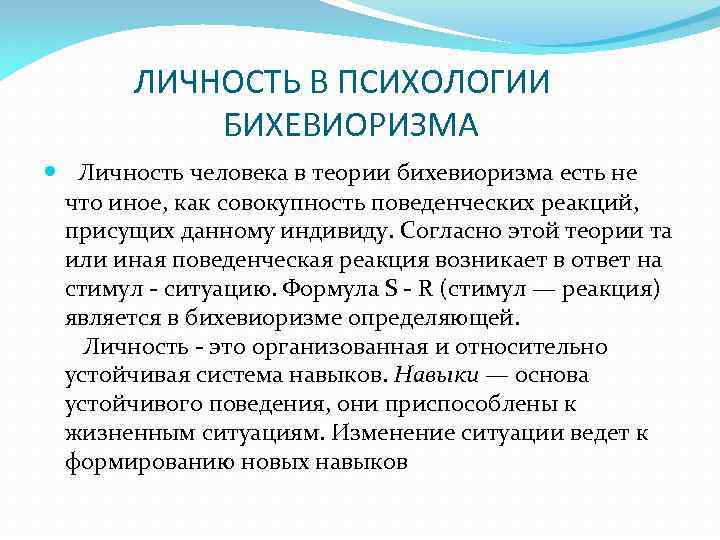 ЛИЧНОСТЬ В ПСИХОЛОГИИ БИХЕВИОРИЗМА

Личность человека в теории бихевиоризма есть не что иное, как совокупность поведенческих реакций, присущих данному индивиду. Согласно этой теории та или иная поведенческая реакция возникает в ответ на стимул - ситуацию. Формула S - R (стимул — реакция) является в бихевиоризме определяющей.

Личность - это организованная и относительно устойчивая система навыков. Навыки — основа устойчивого поведения, они приспособлены к жизненным ситуациям. Изменение ситуации ведет к формированию новых навыков